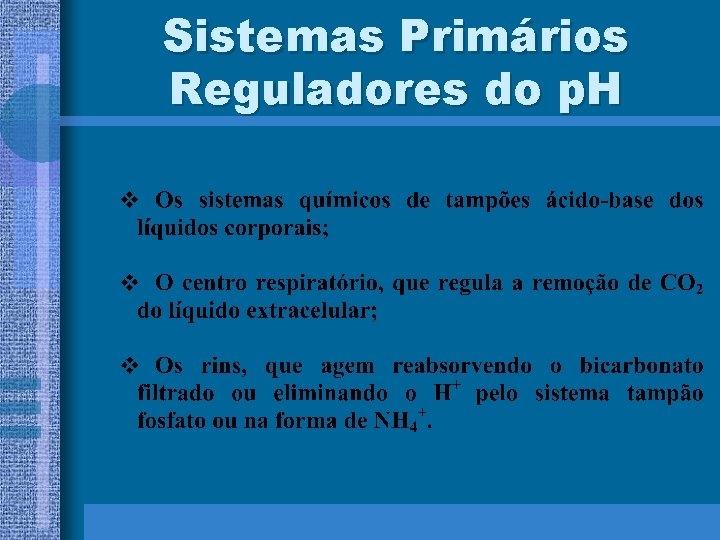 Sistemas Primários Reguladores do pH

❖ Os sistemas químicos de tampões ácido-base dos líquidos corporais;

❖ O centro respiratório, que regula a remoção de $CO_2$ do líquido extracelular;

❖ Os rins, que agem reabsorvendo o bicarbonato filtrado ou eliminando o $H^+$ pelo sistema tampão fosfato ou na forma de $NH_4^+$.